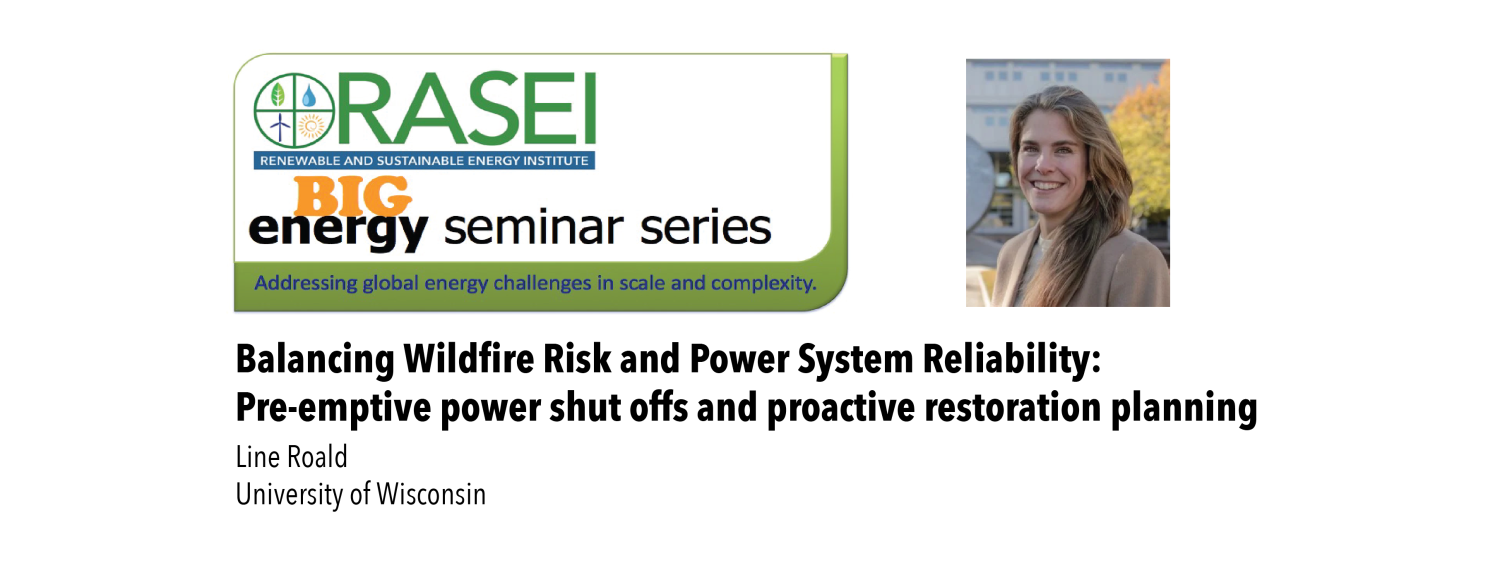 RASEI
RENEWABLE AND SUSTAINABLE ENERGY INSTITUTE
BIG
energy seminar series
Addressing global energy challenges in scale and complexity.

Balancing Wildfire Risk and Power System Reliability:
Pre-emptive power shut offs and proactive restoration planning

Line Roald
University of Wisconsin